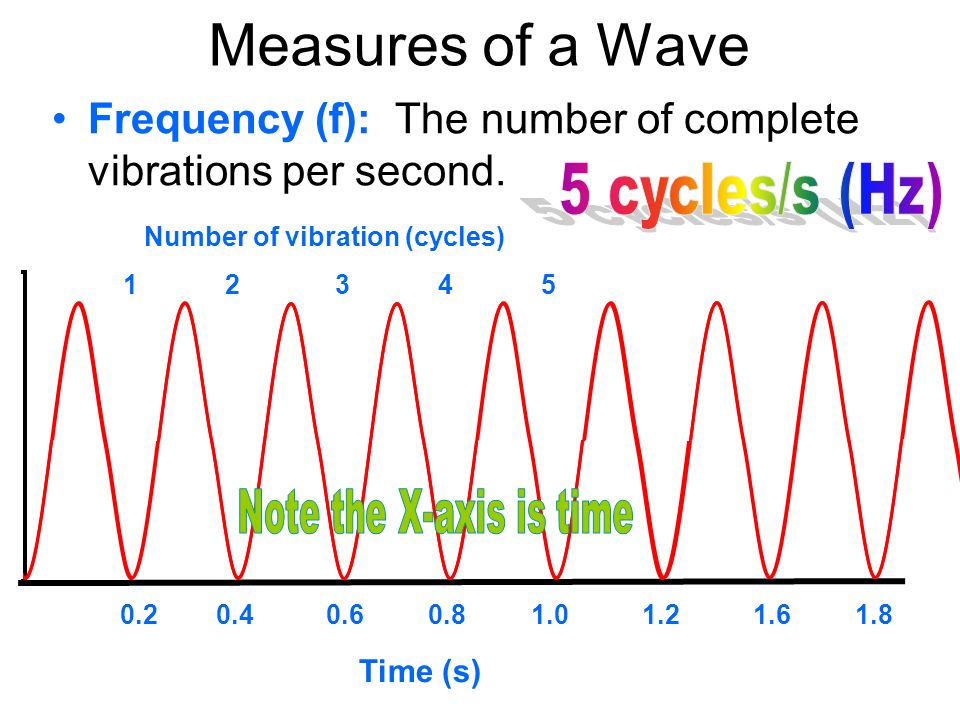 Measures of a Wave

• Frequency (f): The number of complete vibrations per second.

5 cycles/s (Hz)

Number of vibration (cycles)

1 2 3 4 5

Note the X-axis is time

0.2 0.4 0.6 0.8 1.0 1.2 1.6 1.8

Time (s)